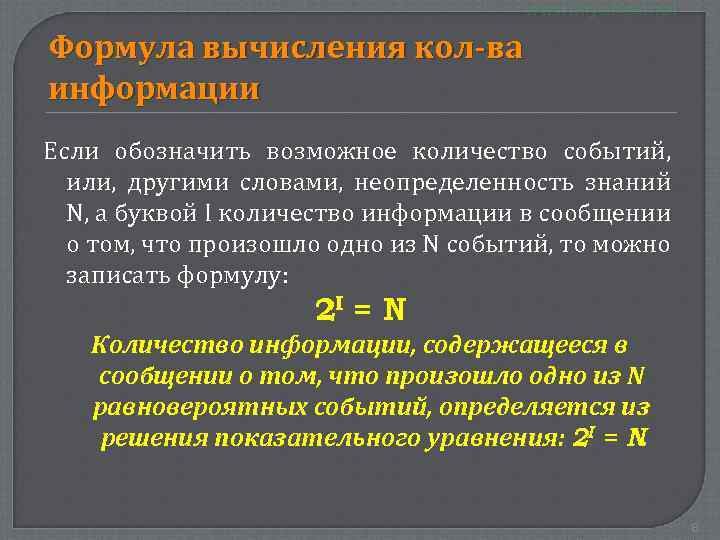 Формула вычисления кол-ва информации

Если обозначить возможное количество событий, или, другими словами, неопределенность знаний N, а буквой I количество информации в сообщении о том, что произошло одно из N событий, то можно записать формулу:

$2^I = N$

Количество информации, содержащееся в сообщении о том, что произошло одно из N равновероятных событий, определяется из решения показательного уравнения: $2^I = N$

6